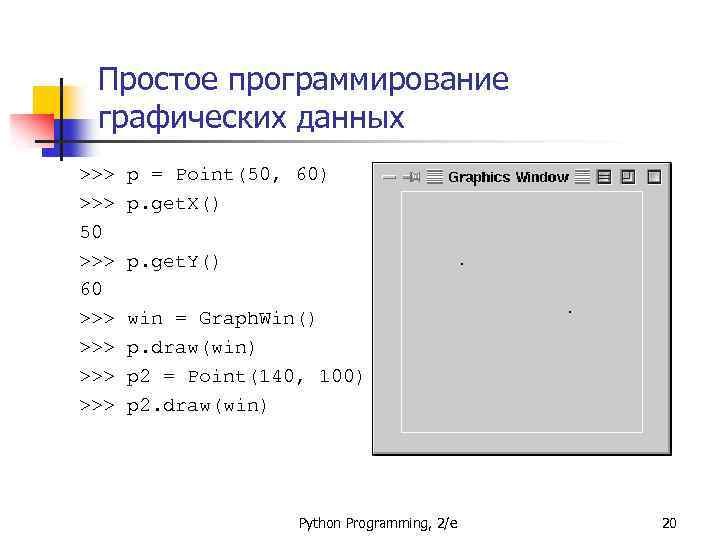 Простое программирование графических данных

>>> p = Point(50, 60)
>>> p.getX()
50
>>> p.getY()
60
>>> win = GraphWin()
>>> p.draw(win)
>>> p2 = Point(140, 100)
>>> p2.draw(win)

Graphics Window

Python Programming, 2/e

20